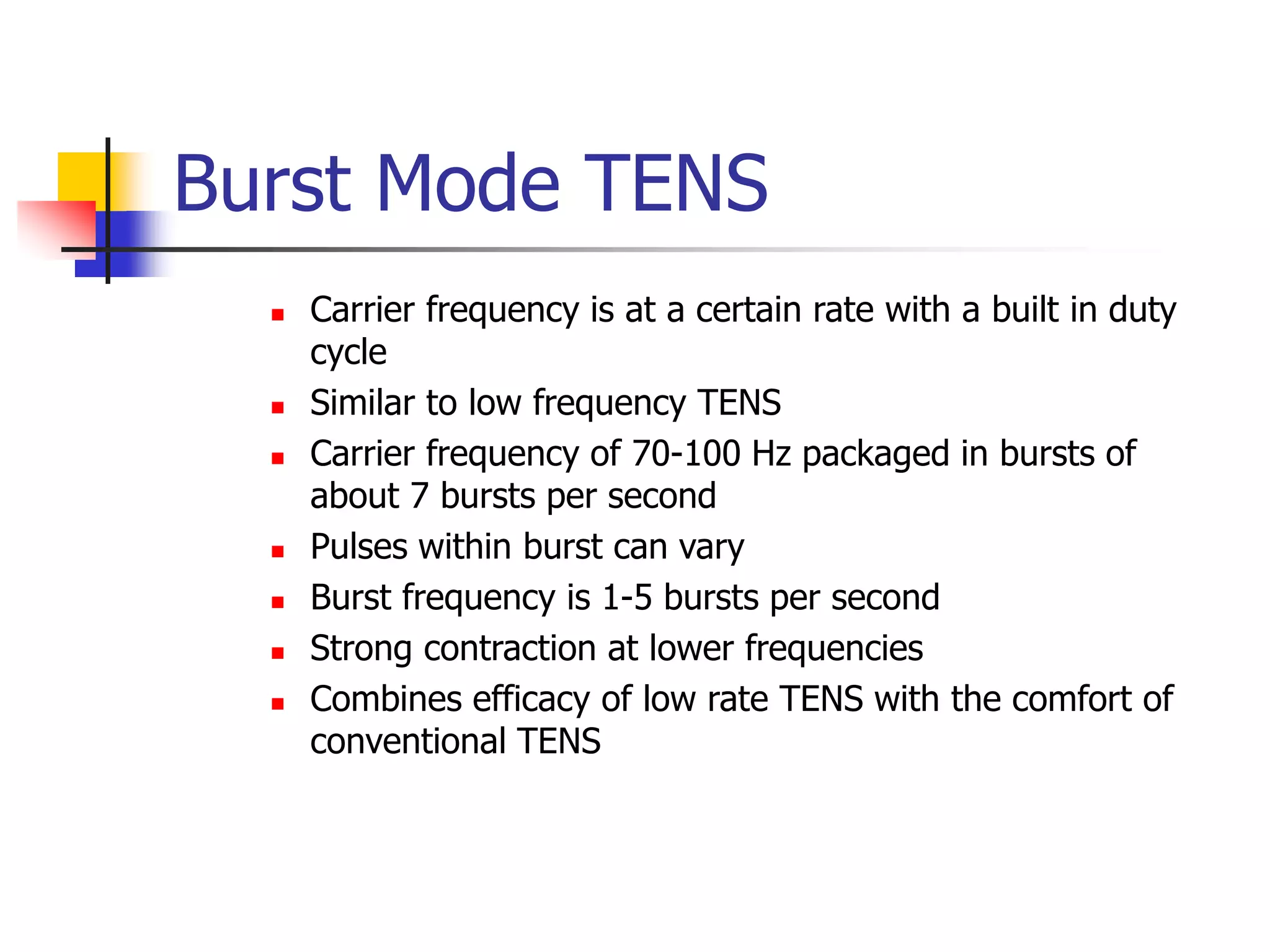 Burst Mode TENS

- Carrier frequency is at a certain rate with a built in duty cycle
- Similar to low frequency TENS
- Carrier frequency of 70-100 Hz packaged in bursts of about 7 bursts per second
- Pulses within burst can vary
- Burst frequency is 1-5 bursts per second
- Strong contraction at lower frequencies
- Combines efficacy of low rate TENS with the comfort of conventional TENS